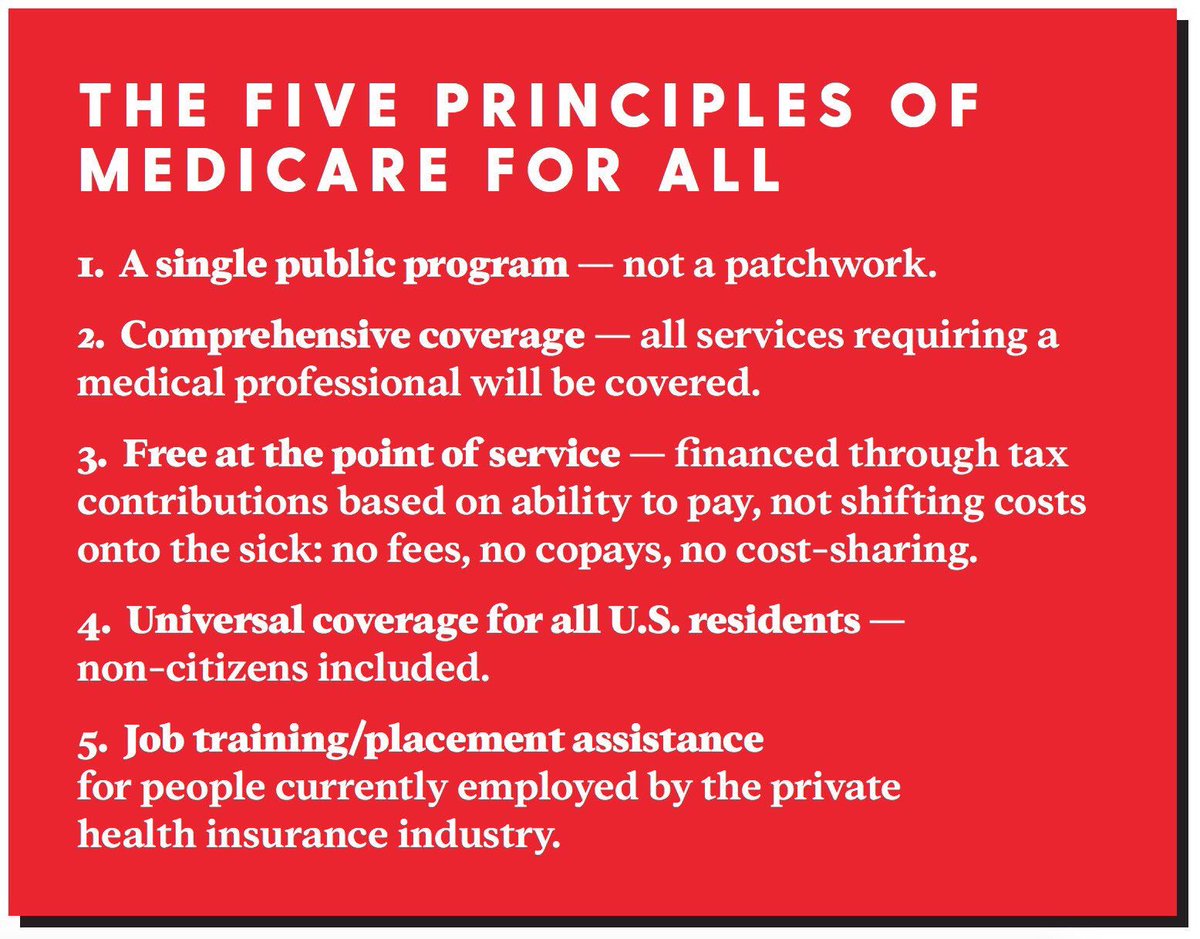 THE FIVE PRINCIPLES OF MEDICARE FOR ALL

1. A single public program — not a patchwork.

2. Comprehensive coverage — all services requiring a medical professional will be covered.

3. Free at the point of service — financed through tax contributions based on ability to pay, not shifting costs onto the sick: no fees, no copays, no cost-sharing.

4. Universal coverage for all U.S. residents — non-citizens included.

5. Job training/placement assistance for people currently employed by the private health insurance industry.